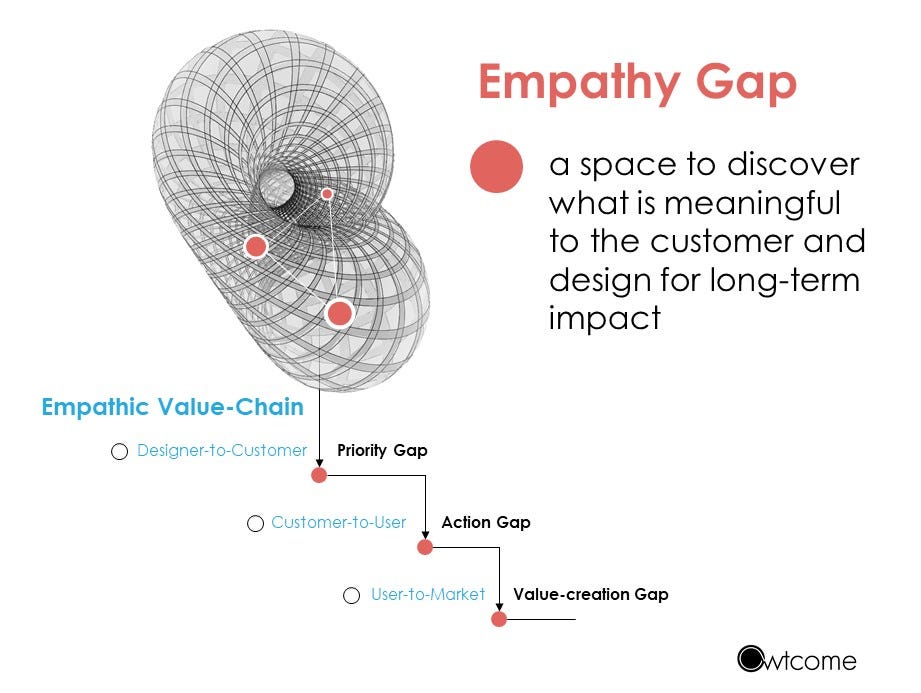 Empathy Gap

a space to discover what is meaningful to the customer and design for long-term impact

Empathic Value-Chain

Designer-to-Customer Priority Gap

Customer-to-User Action Gap

User-to-Market Value-creation Gap

Owtcome